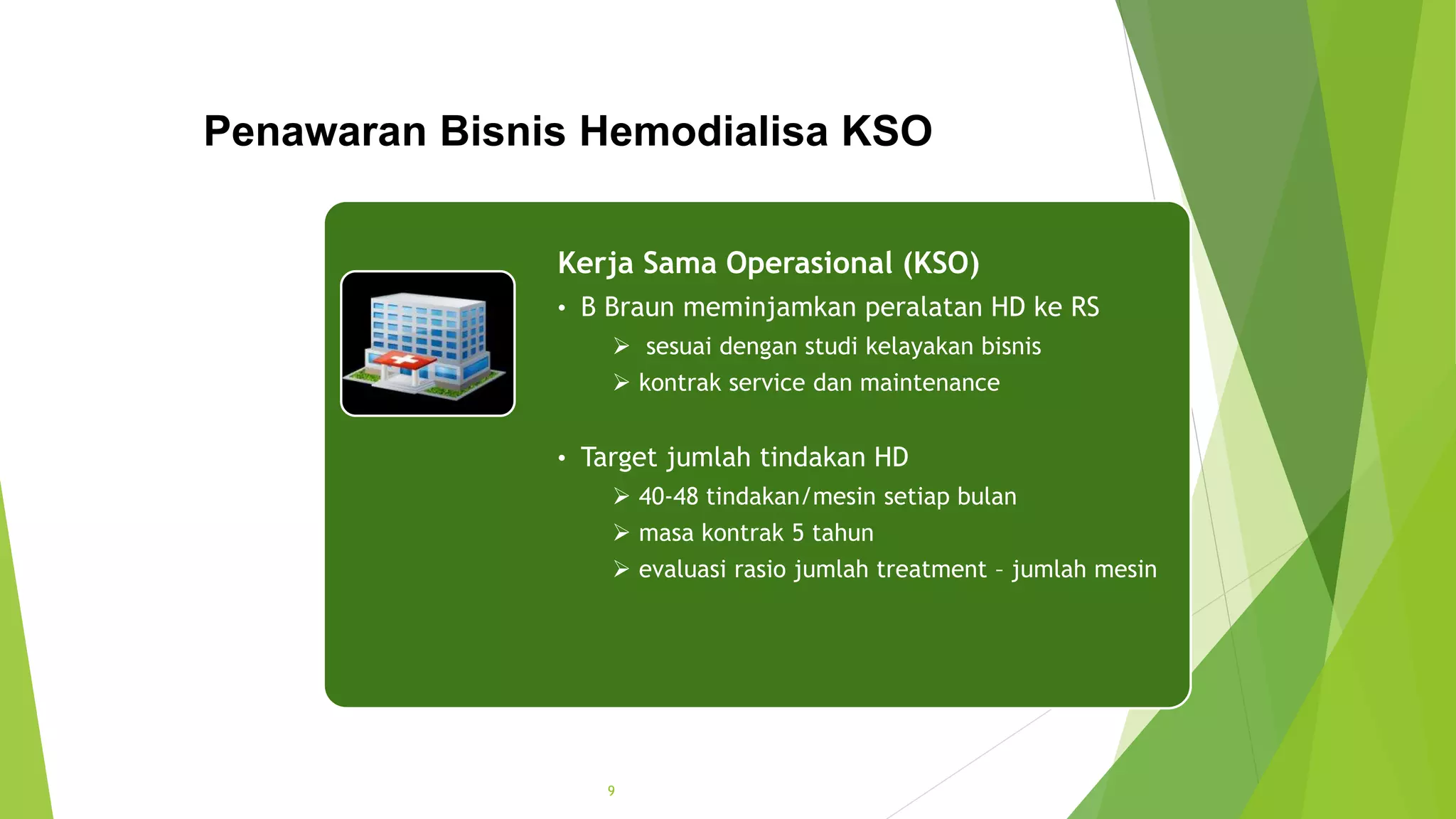 Penawaran Bisnis Hemodialisa KSO

Kerja Sama Operasional (KSO)

• B Braun meminjamkan peralatan HD ke RS
  ➢ sesuai dengan studi kelayakan bisnis
  ➢ kontrak service dan maintenance

• Target jumlah tindakan HD
  ➢ 40-48 tindakan/mesin setiap bulan
  ➢ masa kontrak 5 tahun
  ➢ evaluasi rasio jumlah treatment – jumlah mesin

9